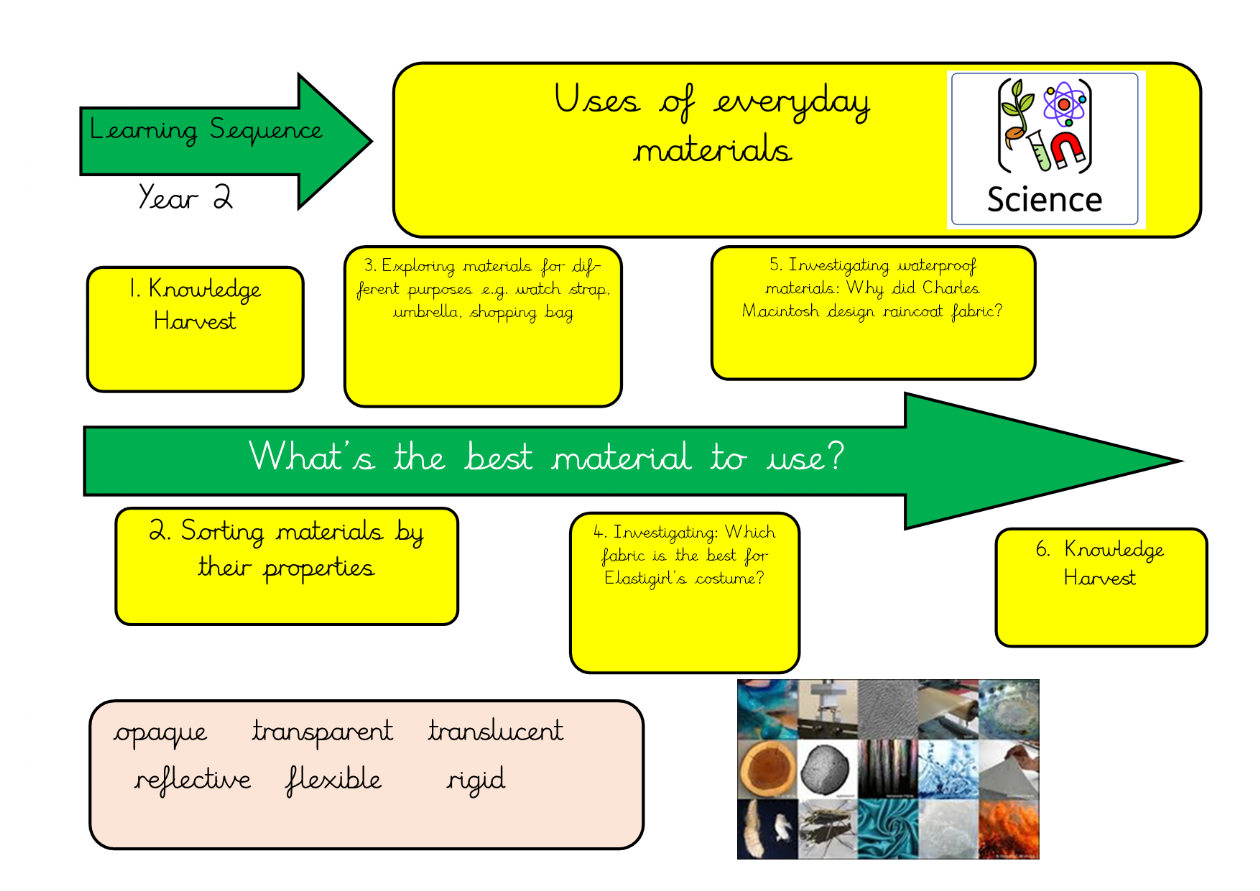 Learning Sequence

Year 2

Uses of everyday materials

Science

1. Knowledge Harvest

3. Exploring materials for different purposes e.g. watch strap, umbrella, shopping bag

5. Investigating waterproof materials: Why did Charles Macintosh design raincoat fabric?

What's the best material to use?

2. Sorting materials by their properties

4. Investigating: Which fabric is the best for Elastigirl's costume?

6. Knowledge Harvest

opaque transparent translucent reflective flexible rigid